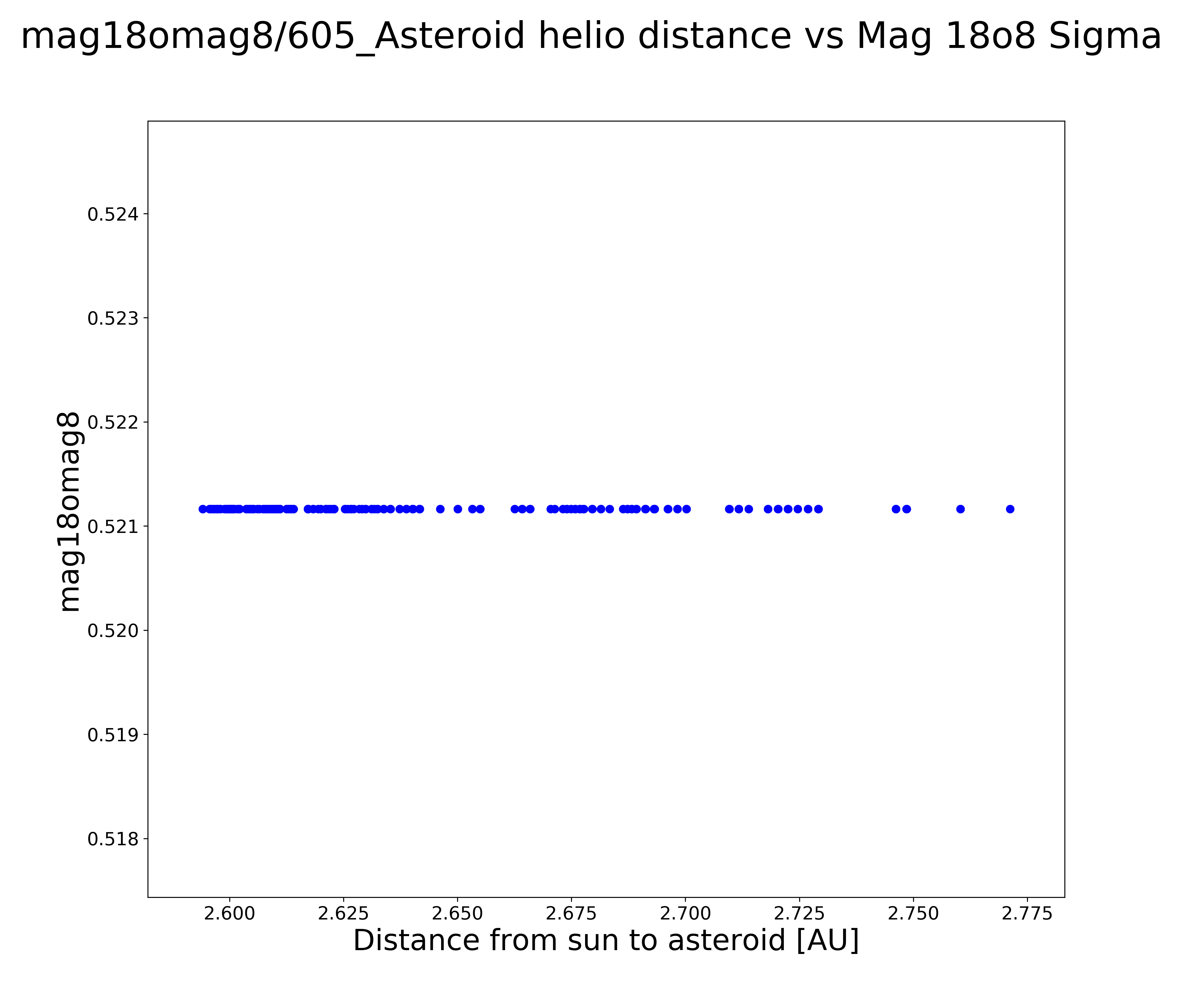 mag18omag8/605_Asteroid helio distance vs Mag 18o8 Sigma

mag18omag8

0.524
0.523
0.522
0.521
0.520
0.519
0.518

2.600 2.625 2.650 2.675 2.700 2.725 2.750 2.775

Distance from sun to asteroid [AU]